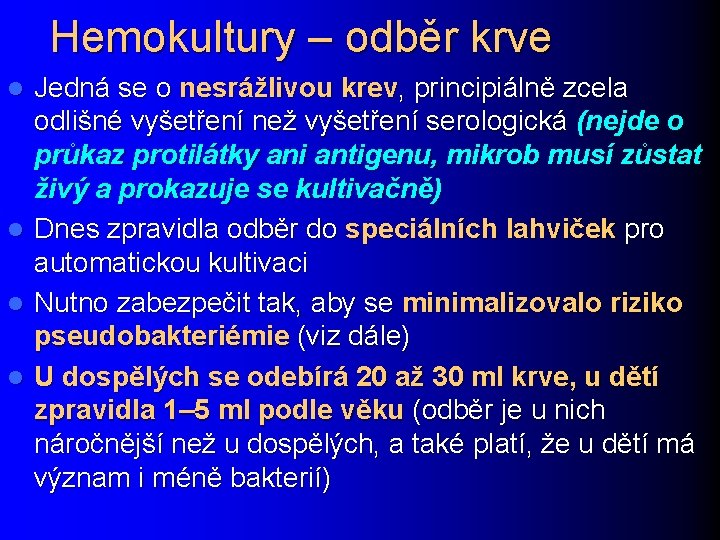 Hemokultury – odběr krve

- Jedná se o nesrážlivou krev, principiálně zcela odlišné vyšetření než vyšetření serologická (nejde o průkaz protilátky ani antigenu, mikrob musí zůstat živý a prokazuje se kultivačně)
- Dnes zpravidla odběr do speciálních lahviček pro automatickou kultivaci
- Nutno zabezpečit tak, aby se minimalizovalo riziko pseudobakteriémie (viz dále)
- U dospělých se odebírá 20 až 30 ml krve, u dětí zpravidla 1–5 ml podle věku (odběr je u nich náročnější než u dospělých, a také platí, že u dětí má význam i méně bakterií)